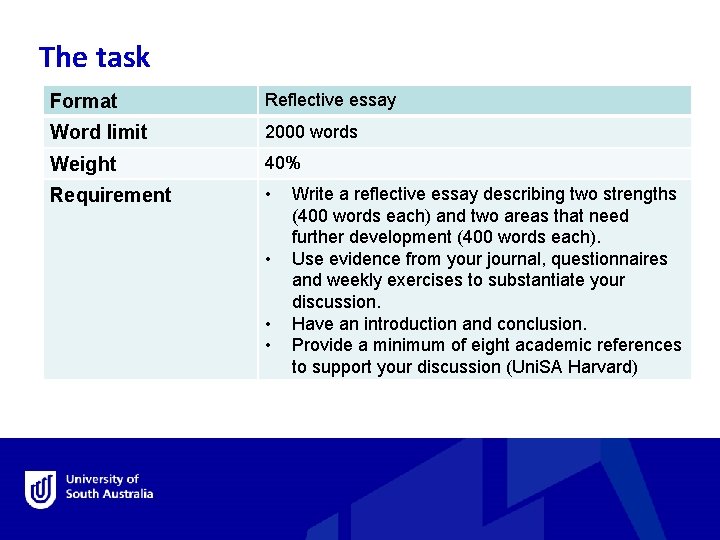 The task

| Format | Reflective essay |
|---|---|
| Word limit | 2000 words |
| Weight | 40% |
| Requirement | • Write a reflective essay describing two strengths (400 words each) and two areas that need further development (400 words each). • Use evidence from your journal, questionnaires and weekly exercises to substantiate your discussion. • Have an introduction and conclusion. • Provide a minimum of eight academic references to support your discussion (UniSA Harvard) |

University of South Australia